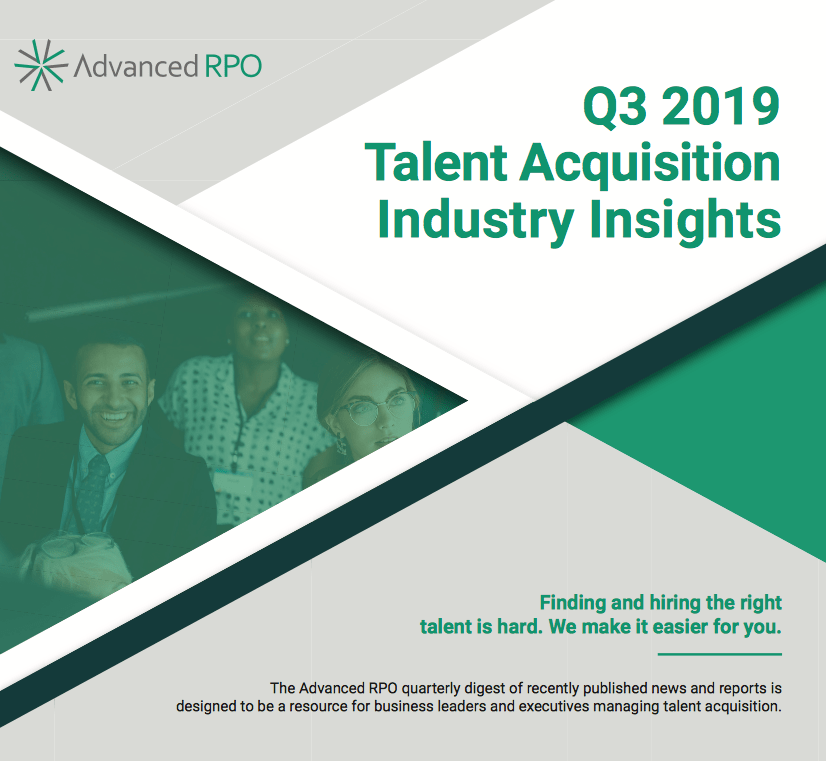 Advanced RPO

Q3 2019
Talent Acquisition
Industry Insights

Finding and hiring the right talent is hard. We make it easier for you.

The Advanced RPO quarterly digest of recently published news and reports is designed to be a resource for business leaders and executives managing talent acquisition.